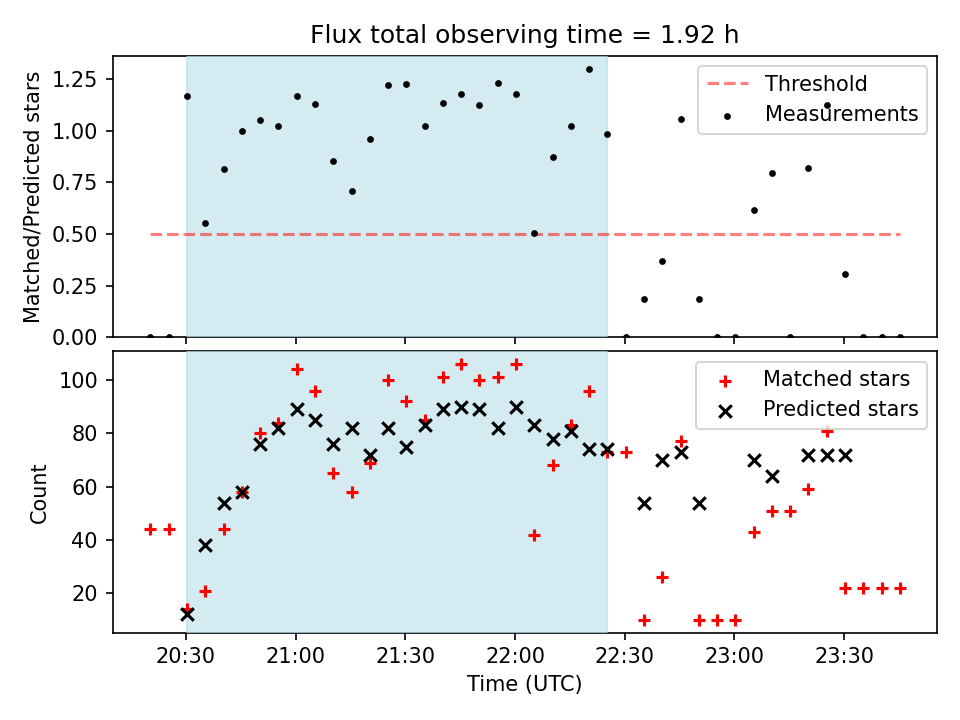 Flux total observing time = 1.92 h

Matched/Predicted stars

1.25
1.00
0.75
0.50
0.25
0.00

Threshold
Measurements

Count

100
80
60
40
20

Matched stars
Predicted stars

20:30
21:00
21:30
22:00
22:30
23:00
23:30

Time (UTC)